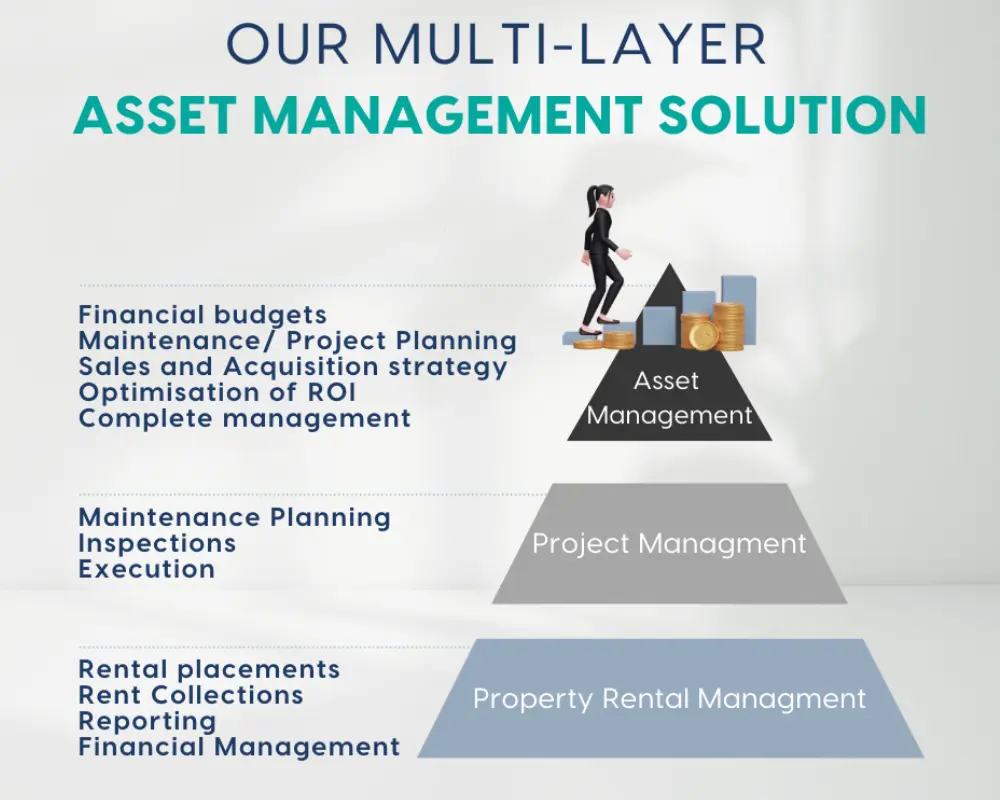 OUR MULTI-LAYER
ASSET MANAGEMENT SOLUTION

Financial budgets
Maintenance/ Project Planning
Sales and Acquisition strategy
Optimisation of ROI
Complete management

Asset Management

Maintenance Planning
Inspections
Execution

Project Managment

Rental placements
Rent Collections
Reporting
Financial Management

Property Rental Managment